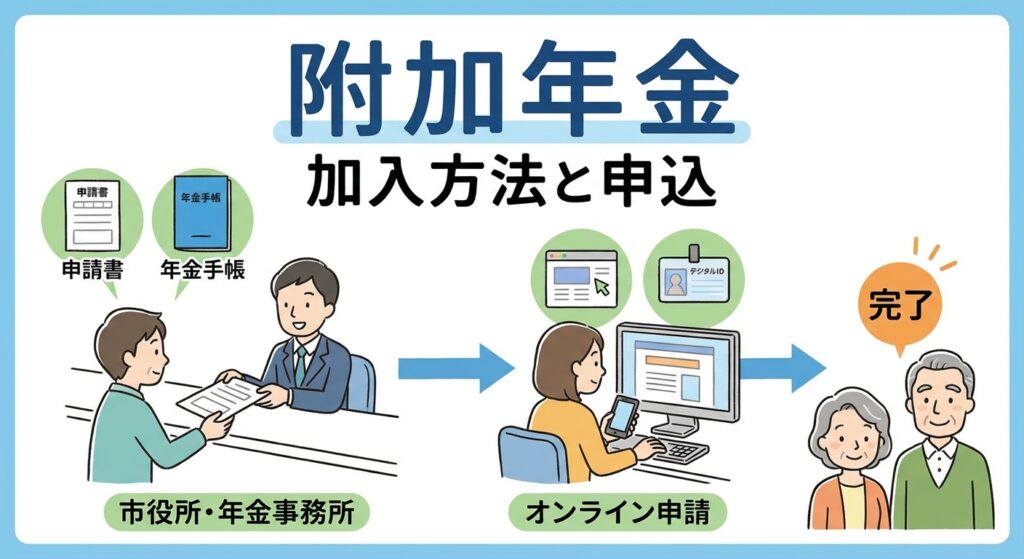 附加年金

加入方法と申込

申請書

申請書

年金手帳

年金手帳

デジタルID

完了

市役所・年金事務所

オンライン申請